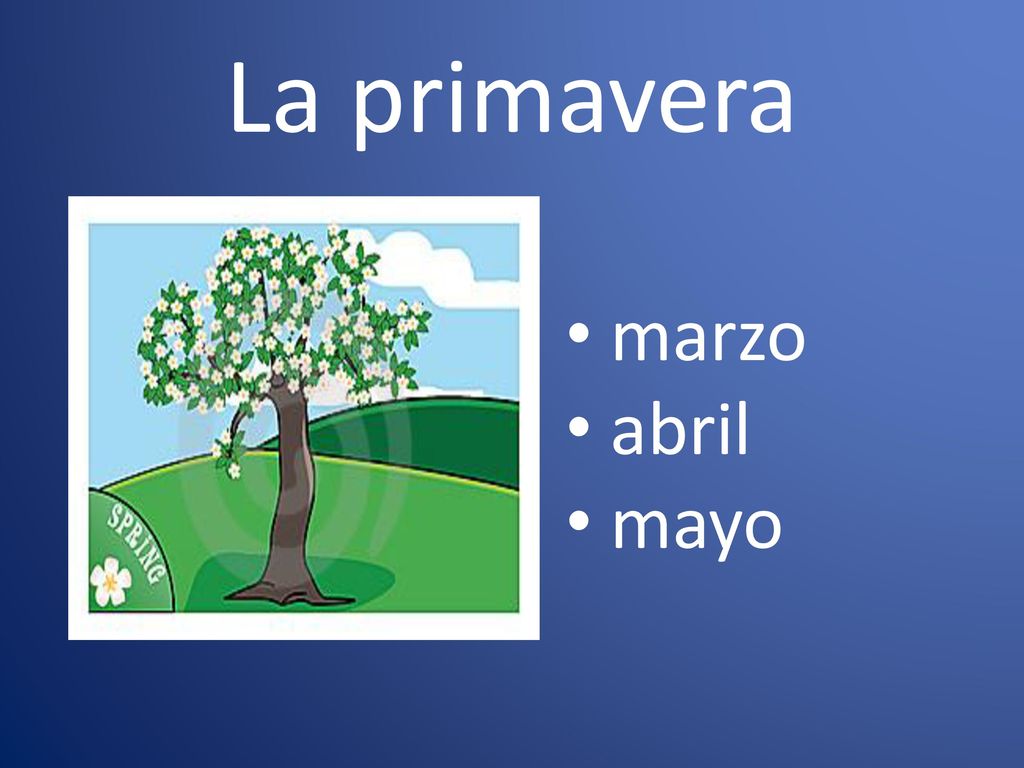 La primavera

SPRING

• marzo
• abril
• mayo